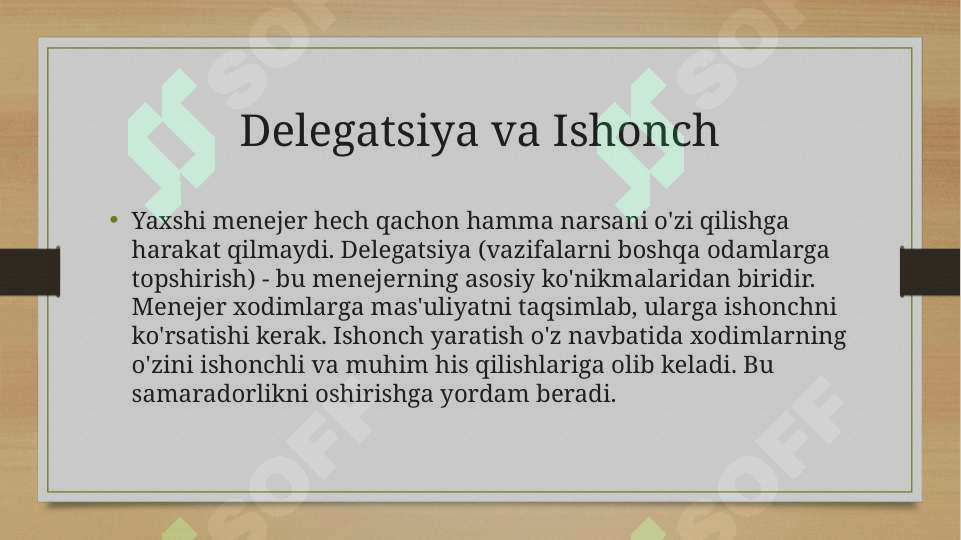 Delegatsiya va Ishonch

• Yaxshi menejer hech qachon hamma narsani o'zi qilishga harakat qilmaydi. Delegatsiya (vazifalarni boshqa odamlarga topshirish) - bu menejerning asosiy ko'nikmalaridan biridir. Menejer xodimlarga mas'uliyatni taqsimlab, ularga ishonchni ko'rsatishi kerak. Ishonch yaratish o'z navbatida xodimlarning o'zini ishonchli va muhim his qilishlariga olib keladi. Bu samaradorlikni oshirishga yordam beradi.

SOFF SOFF SOFF SOFF